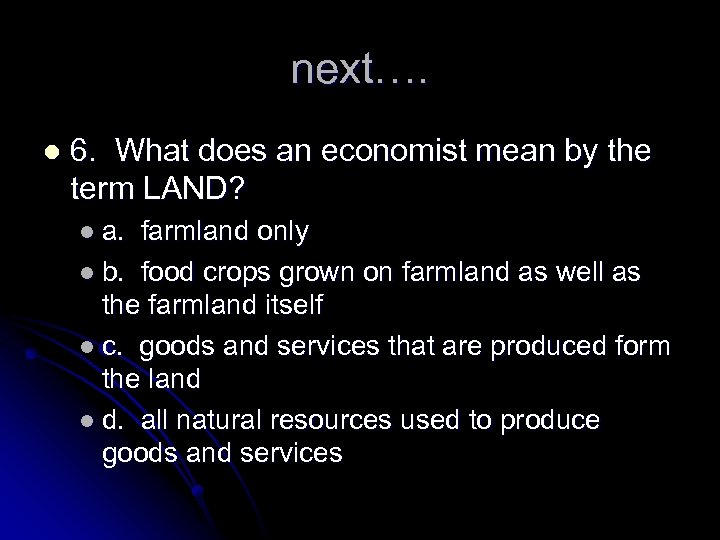 next….

6. What does an economist mean by the term LAND?

a. farmland only

b. food crops grown on farmland as well as the farmland itself

c. goods and services that are produced form the land

d. all natural resources used to produce goods and services